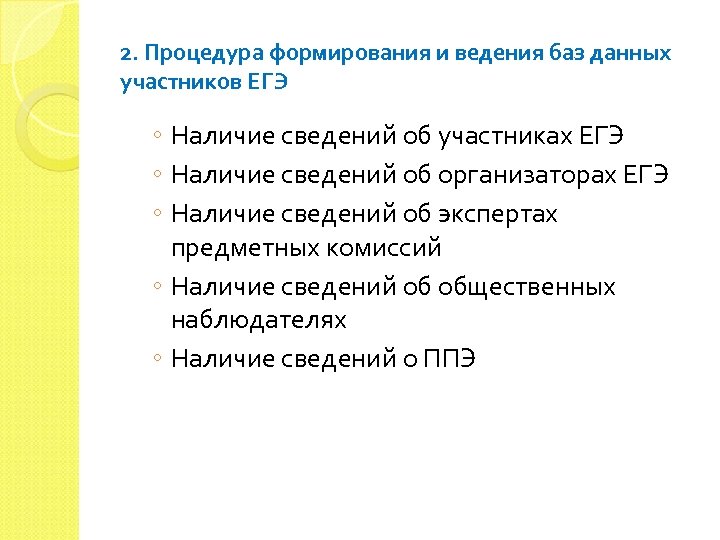 2. Процедура формирования и ведения баз данных участников ЕГЭ

◦ Наличие сведений об участниках ЕГЭ
◦ Наличие сведений об организаторах ЕГЭ
◦ Наличие сведений об экспертах предметных комиссий
◦ Наличие сведений об общественных наблюдателях
◦ Наличие сведений о ППЭ